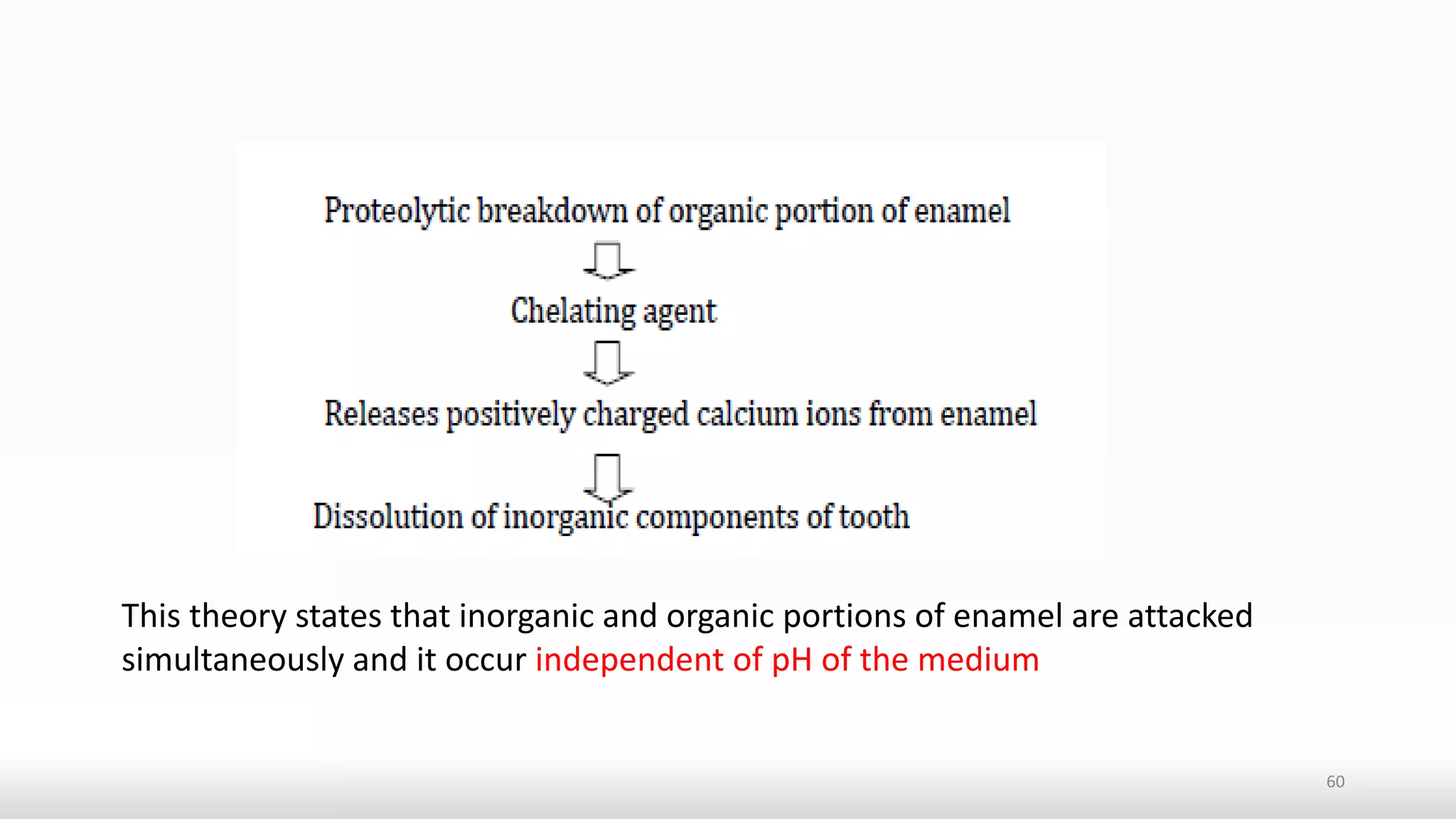 Proteolytic breakdown of organic portion of enamel

Chelating agent

Releases positively charged calcium ions from enamel

Dissolution of inorganic components of tooth

This theory states that inorganic and organic portions of enamel are attacked simultaneously and it occur independent of pH of the medium

60